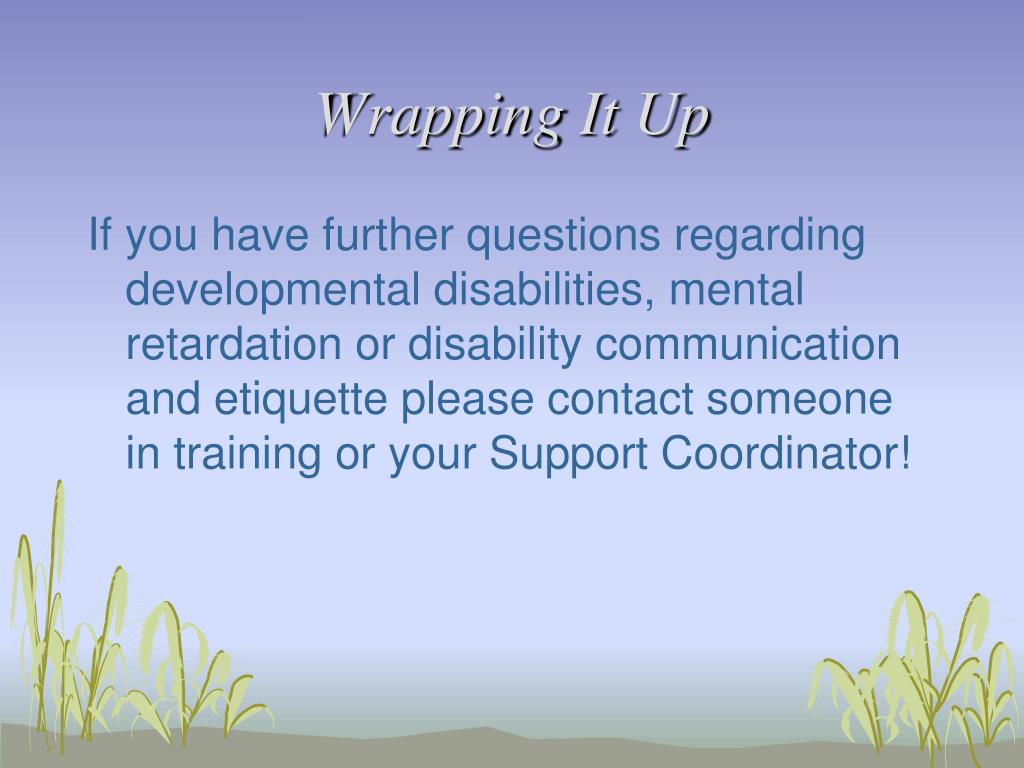 Wrapping It Up

If you have further questions regarding developmental disabilities, mental retardation or disability communication and etiquette please contact someone in training or your Support Coordinator!